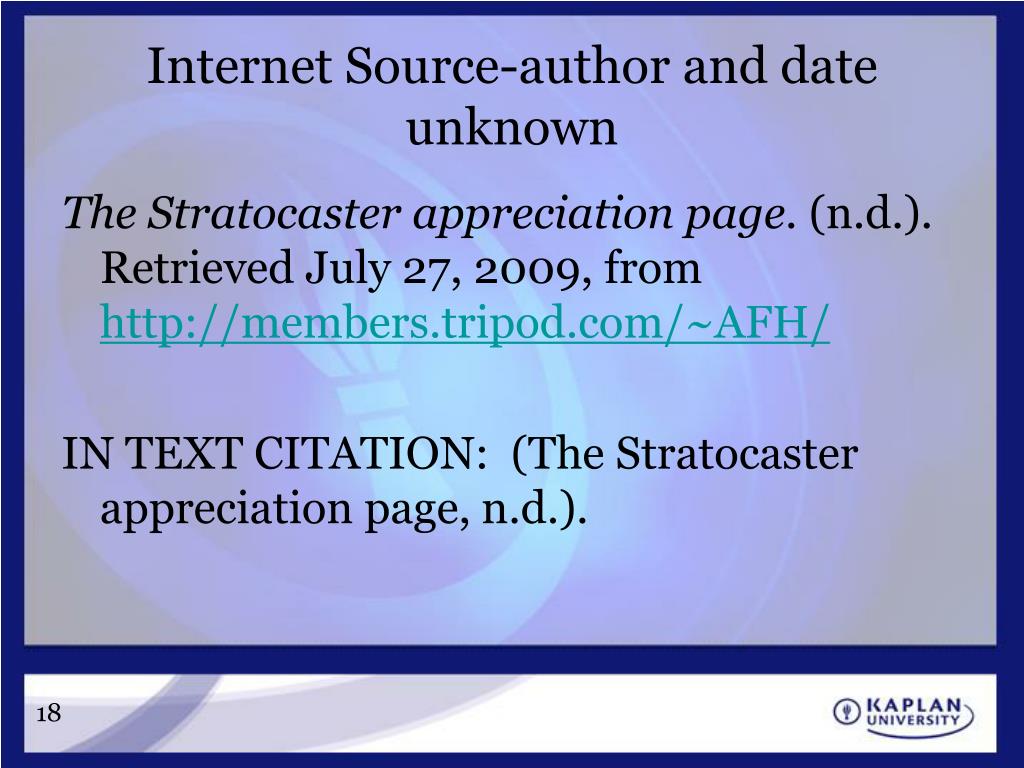 Internet Source-author and date unknown

The Stratocaster appreciation page. (n.d.). Retrieved July 27, 2009, from http://members.tripod.com/~AFH/

IN TEXT CITATION: (The Stratocaster appreciation page, n.d.).

18

KAPLAN UNIVERSITY